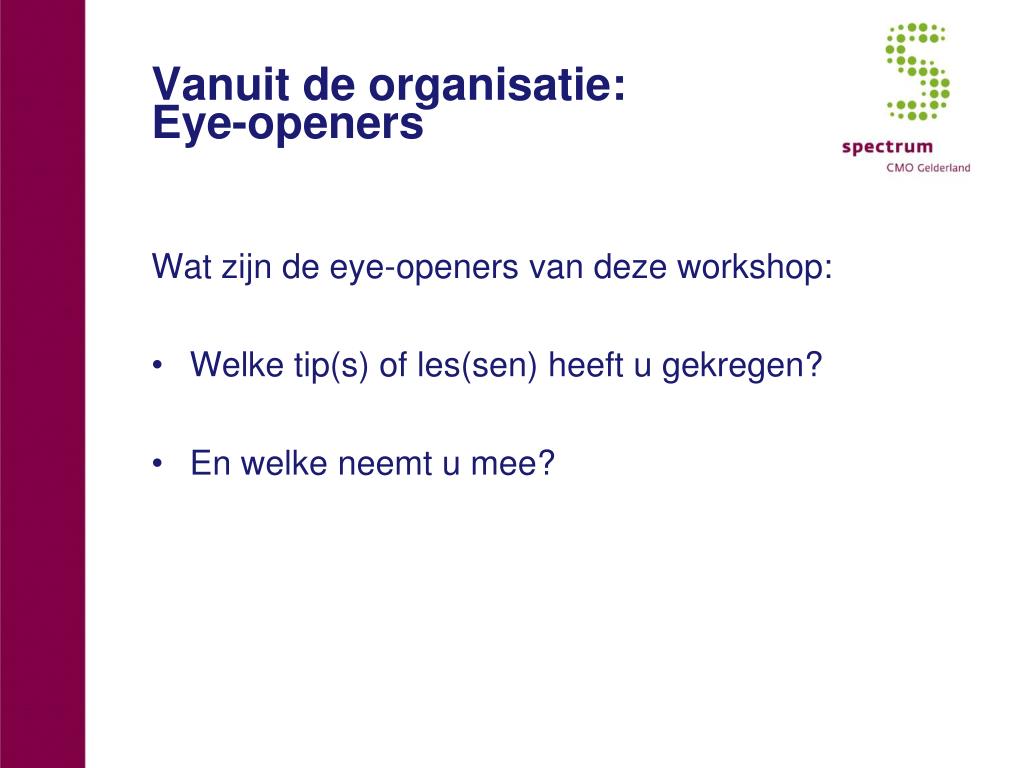 Vanuit de organisatie:
Eye-openers

spectrum
CMO Gelderland

Wat zijn de eye-openers van deze workshop:

• Welke tip(s) of les(sen) heeft u gekregen?

• En welke neemt u mee?